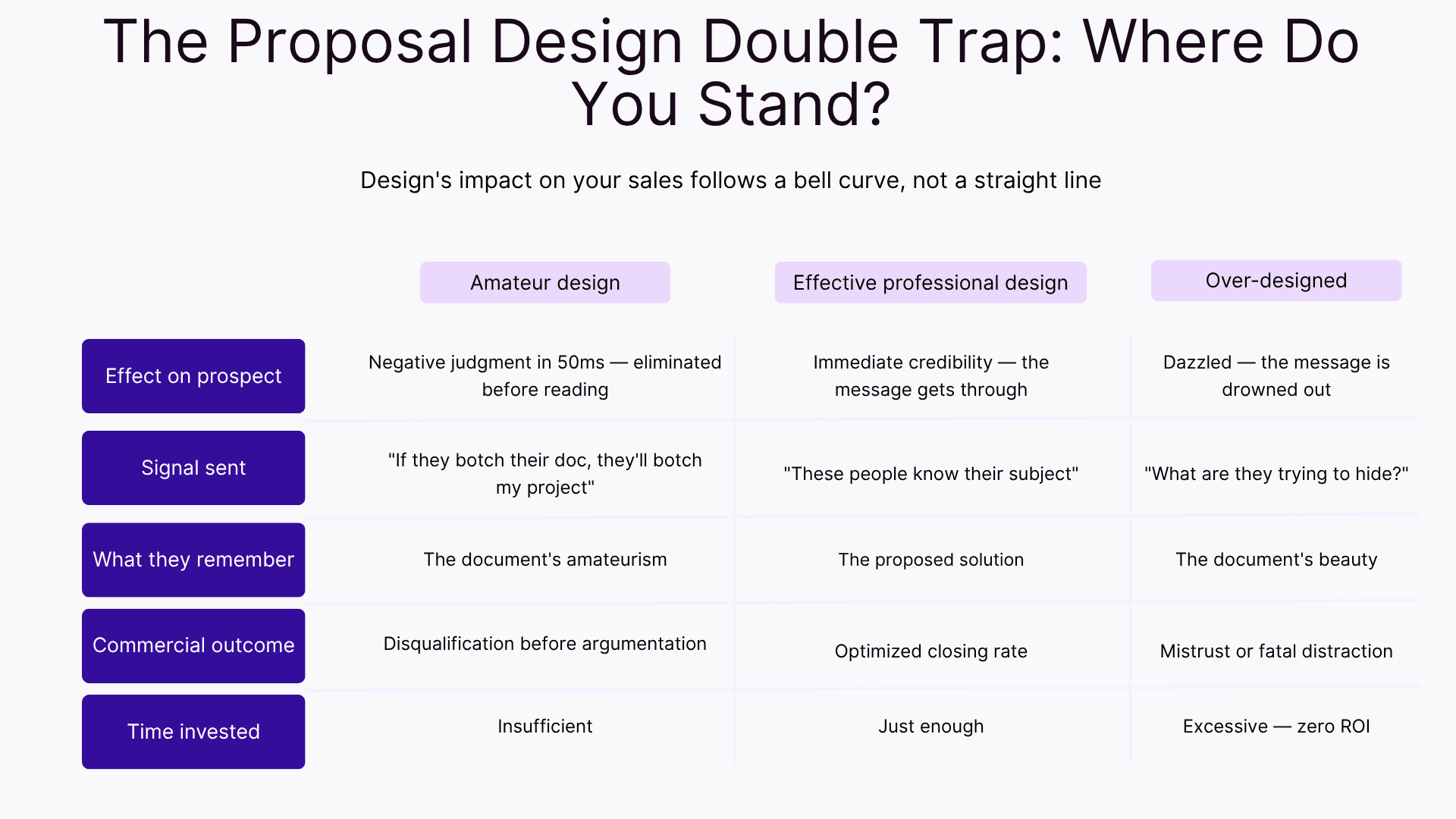 The Proposal Design Double Trap: Where Do You Stand?

Design's impact on your sales follows a bell curve, not a straight line

| | Amateur design | Effective professional design | Over-designed |
|---|---|---|---|
| Effect on prospect | Negative judgment in 50ms — eliminated before reading | Immediate credibility — the message gets through | Dazzled — the message is drowned out |
| Signal sent | "If they botch their doc, they'll botch my project" | "These people know their subject" | "What are they trying to hide?" |
| What they remember | The document's amateurism | The proposed solution | The document's beauty |
| Commercial outcome | Disqualification before argumentation | Optimized closing rate | Mistrust or fatal distraction |
| Time invested | Insufficient | Just enough | Excessive — zero ROI |